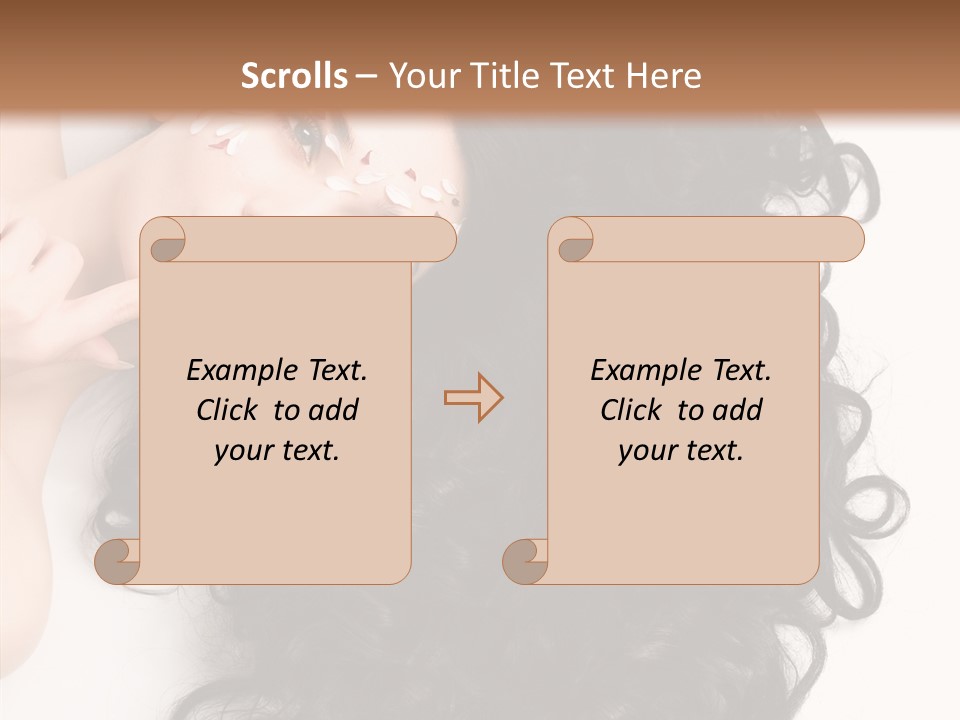 Scrolls – Your Title Text Here

Example Text. Click to add your text.

Example Text. Click to add your text.